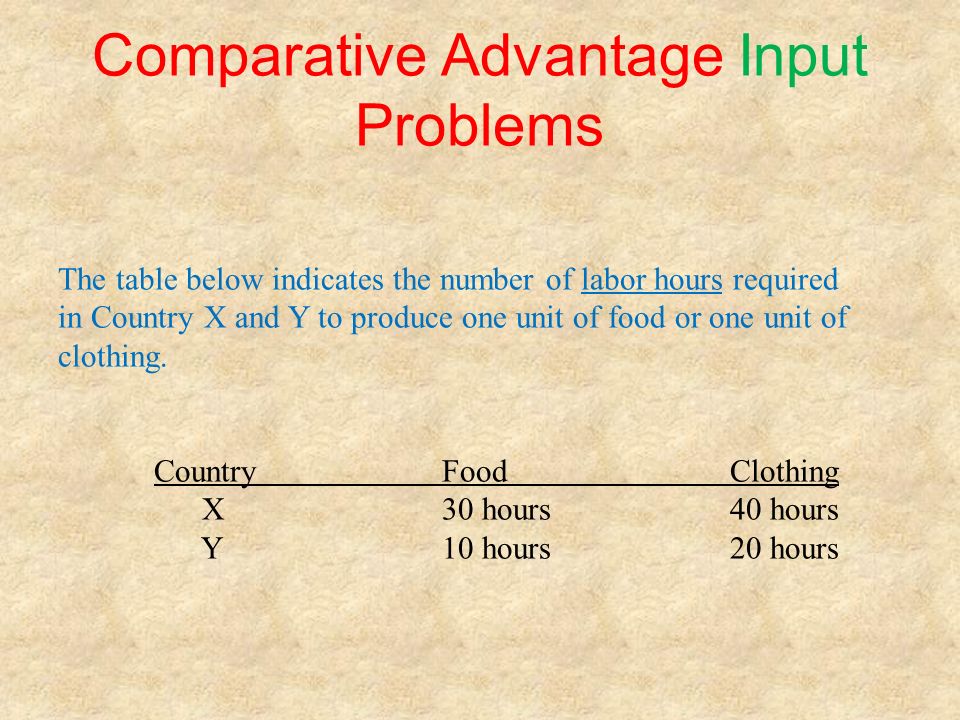 Comparative Advantage Input Problems

The table below indicates the number of labor hours required in Country X and Y to produce one unit of food or one unit of clothing.

| Country | Food | Clothing |
|---|---|---|
| X | 30 hours | 40 hours |
| Y | 10 hours | 20 hours |